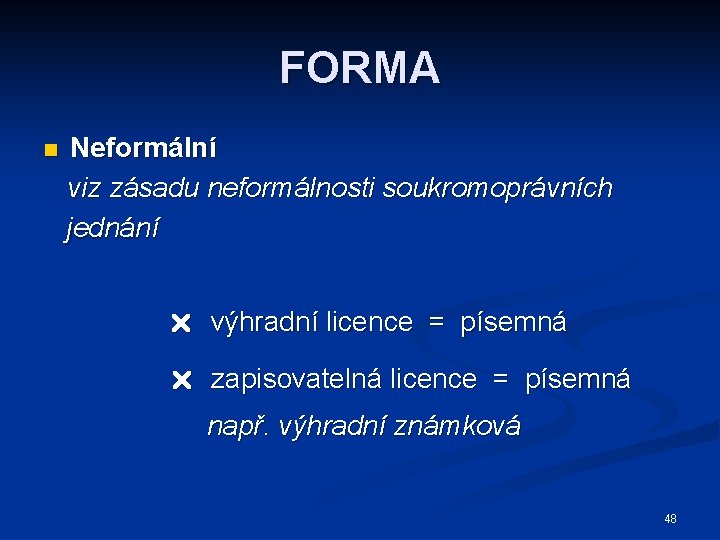 FORMA

Neformální
viz zásadu neformálnosti soukromoprávních jednání

× výhradní licence = písemná

× zapisovatelná licence = písemná
např. výhradní známková

48